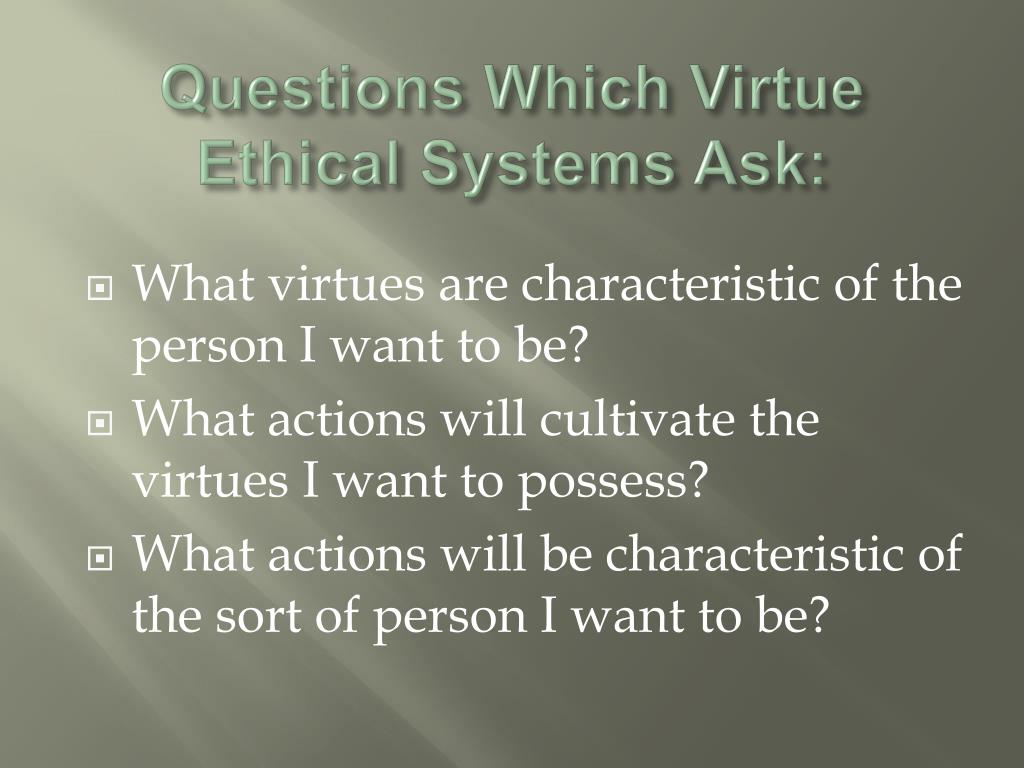 Questions Which Virtue Ethical Systems Ask:

What virtues are characteristic of the person I want to be?

What actions will cultivate the virtues I want to possess?

What actions will be characteristic of the sort of person I want to be?